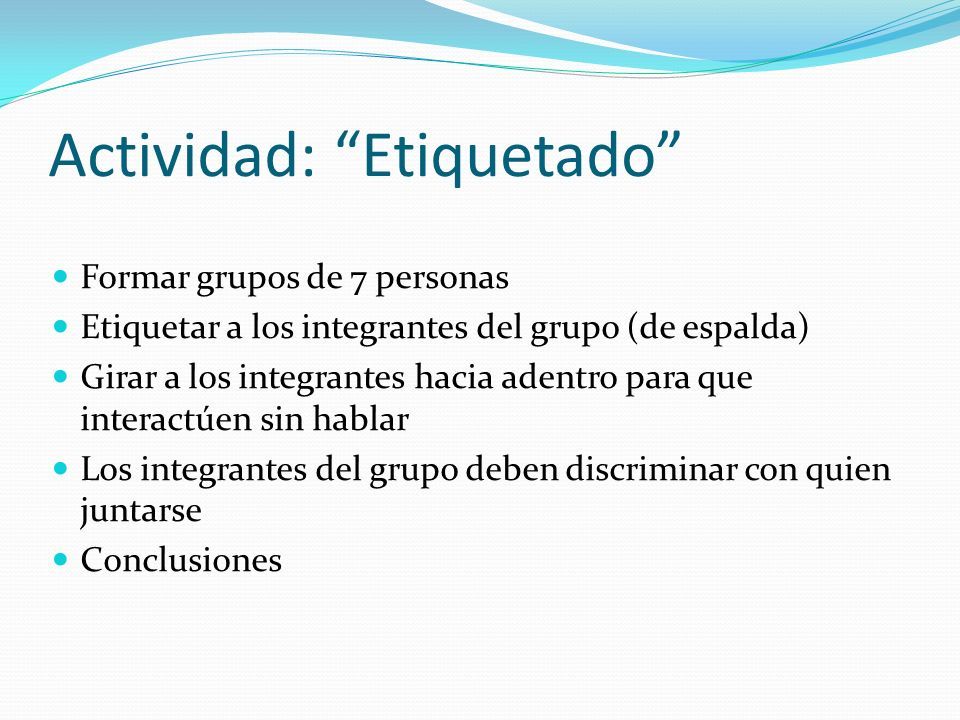 Actividad: “Etiquetado”

- Formar grupos de 7 personas
- Etiquetar a los integrantes del grupo (de espalda)
- Girar a los integrantes hacia adentro para que interactúen sin hablar
- Los integrantes del grupo deben discriminar con quien juntarse
- Conclusiones